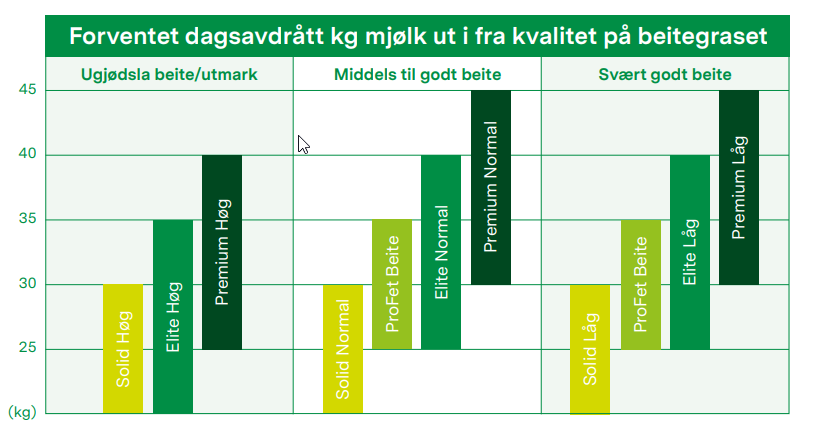 Forventet dagsavdrått kg mjølk ut i fra kvalitet på beitegraset

Ugjødsla beite/utmark

Middels til godt beite

Svært godt beite

45

40

35

30

25

(kg)

Solid Høg

Elite Høg

Premium Høg

Solid Normal

ProFet Beite

Elite Normal

Premium Normal

Solid Låg

ProFet Beite

Elite Låg

Premium Låg